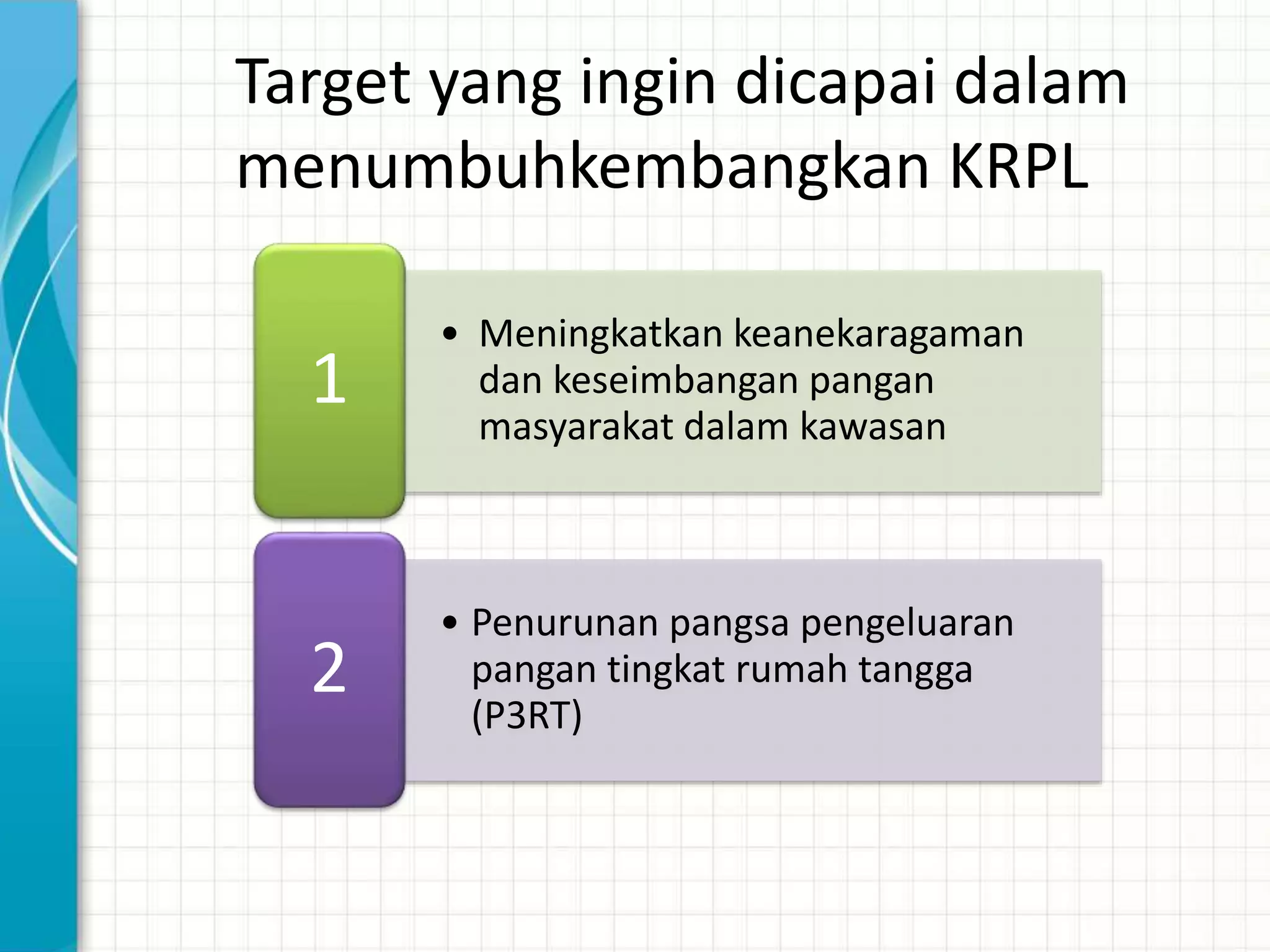 Target yang ingin dicapai dalam menumbuhkembangkan KRPL

1

• Meningkatkan keanekaragaman dan keseimbangan pangan masyarakat dalam kawasan

2

• Penurunan pangsa pengeluaran pangan tingkat rumah tangga (P3RT)